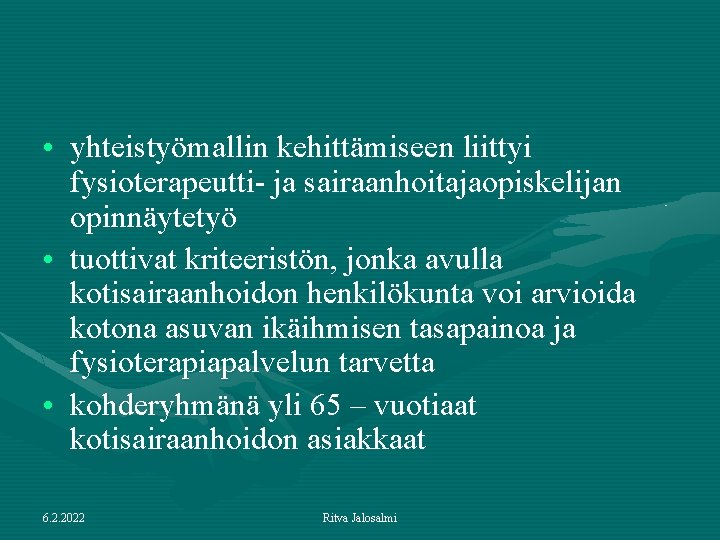 • yhteistyömallin kehittämiseen liittyi fysioterapeutti- ja sairaanhoitajaopiskelijan opinnäytetyö

• tuottivat kriteeristön, jonka avulla kotisairaanhoidon henkilökunta voi arvioida kotona asuvan ikäihmisen tasapainoa ja fysioterapiapalvelun tarvetta

• kohderyhmänä yli 65 – vuotiaat kotisairaanhoidon asiakkaat

6.2.2022

Ritva Jalosalmi